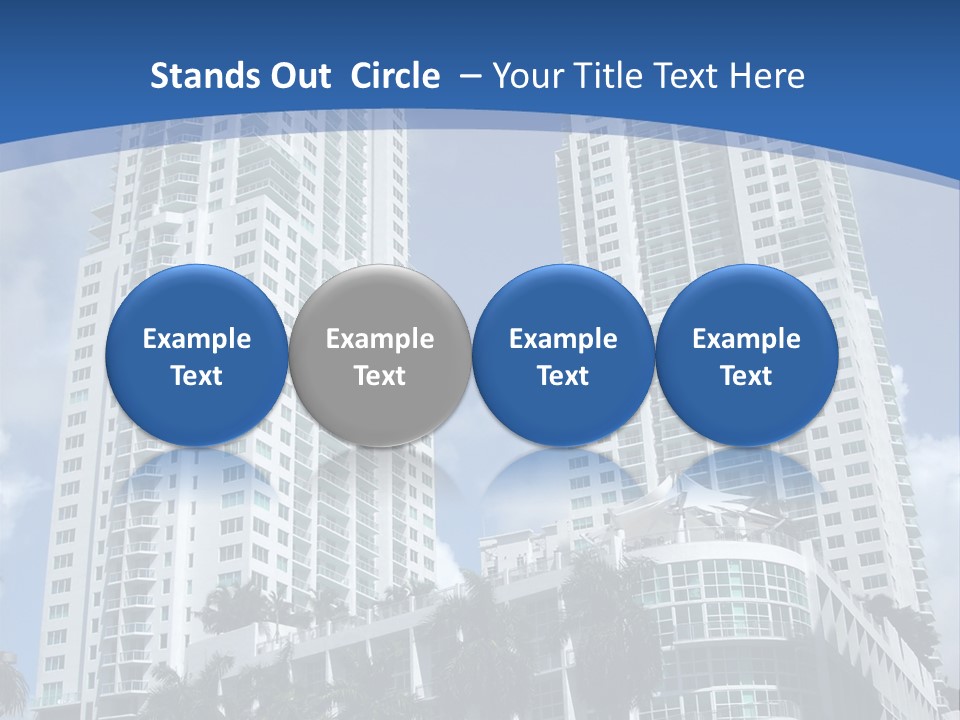 Stands Out Circle – Your Title Text Here

Example Text

Example Text

Example Text

Example Text